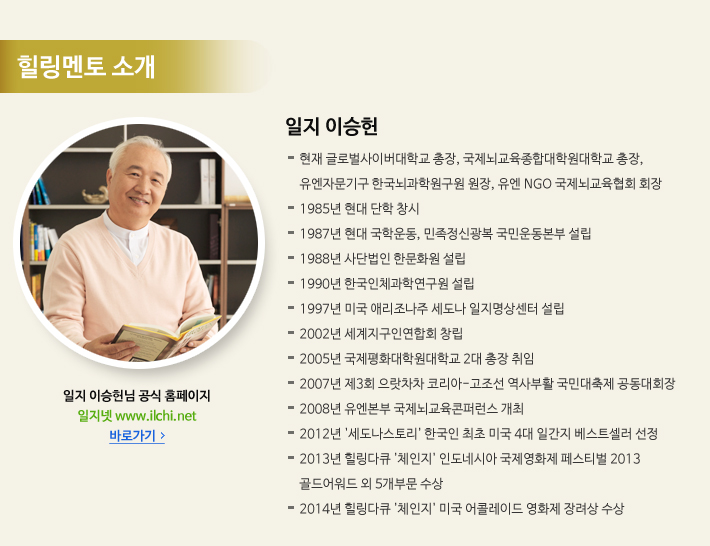 힐링멘토 소개

일지 이승헌님 공식 홈페이지
일지넷 www.ilchi.net
바로가기 >

일지 이승헌

- 현재 글로벌사이버대학교 총장, 국제뇌교육종합대학원대학교 총장, 유엔자문기구 한국뇌과학원구원 원장, 유엔 NGO 국제뇌교육협회 회장
- 1985년 현대 단학 창시
- 1987년 현대 국학운동, 민족정신광복 국민운동본부 설립
- 1988년 사단법인 한문화원 설립
- 1990년 한국인체과학연구원 설립
- 1997년 미국 애리조나주 세도나 일지명상센터 설립
- 2002년 세계지구인연합회 창립
- 2005년 국제평화대학원대학교 2대 총장 취임
- 2007년 제3회 으랏차차 코리아-고조선 역사부활 국민대축제 공동대회장
- 2008년 유엔본부 국제뇌교육콘퍼런스 개최
- 2012년 '세도나스토리' 한국인 최초 미국 4대 일간지 베스트셀러 선정
- 2013년 힐링다큐 '체인지' 인도네시아 국제영화제 페스티벌 2013 골드어워드 외 5개부문 수상
- 2014년 힐링다큐 '체인지' 미국 어콜레이드 영화제 장려상 수상